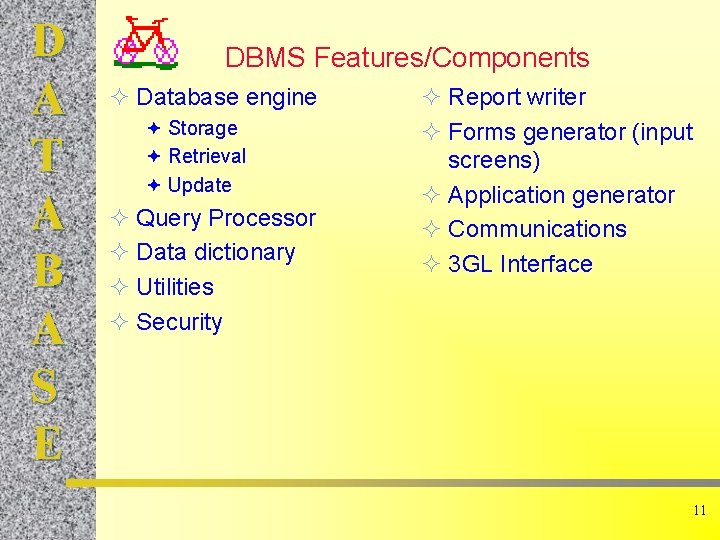 D
A
T
A
B
A
S
E

DBMS Features/Components

✧ Database engine
✦ Storage
✦ Retrieval
✦ Update
✧ Query Processor
✧ Data dictionary
✧ Utilities
✧ Security

✧ Report writer
✧ Forms generator (input screens)
✧ Application generator
✧ Communications
✧ 3GL Interface

11